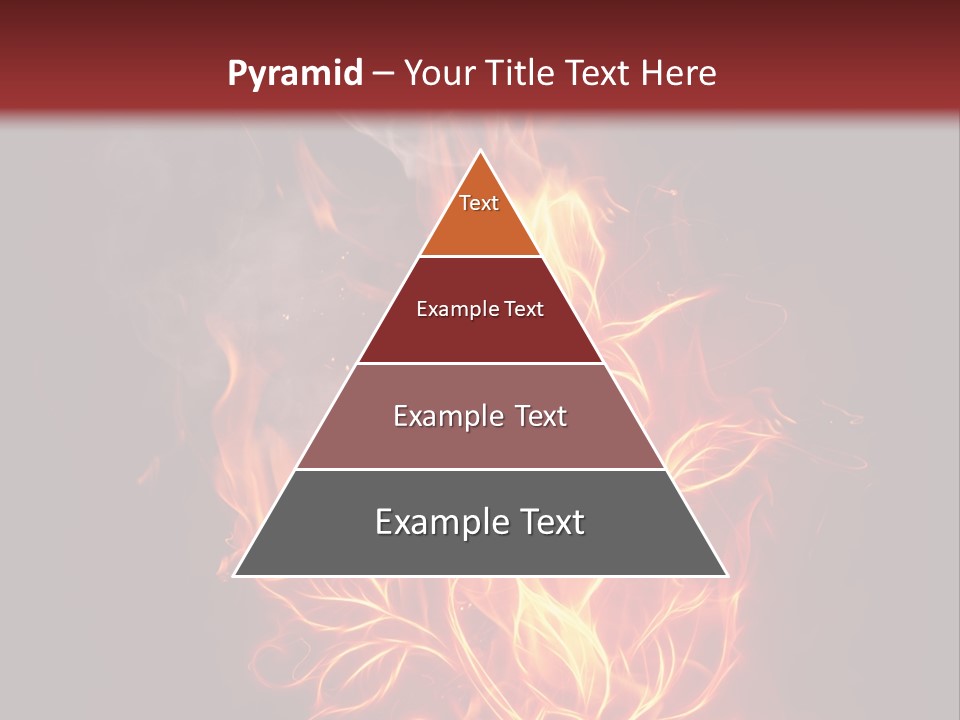 Pyramid – Your Title Text Here

Text

Example Text

Example Text

Example Text